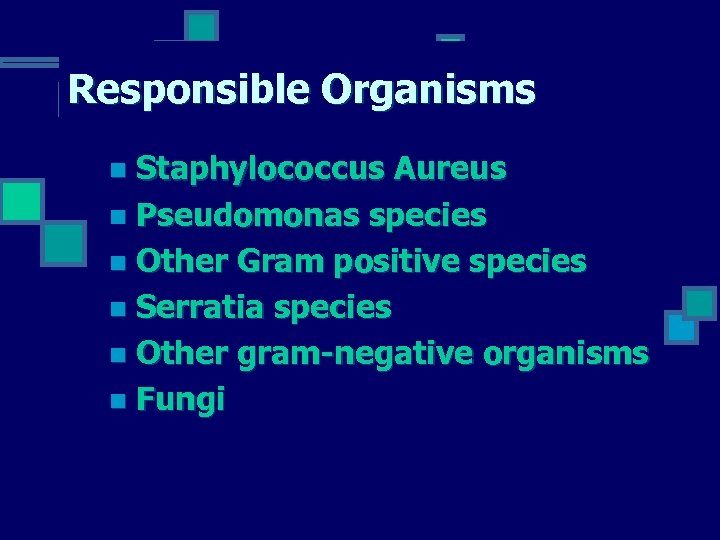 Responsible Organisms

- Staphylococcus Aureus
- Pseudomonas species
- Other Gram positive species
- Serratia species
- Other gram-negative organisms
- Fungi